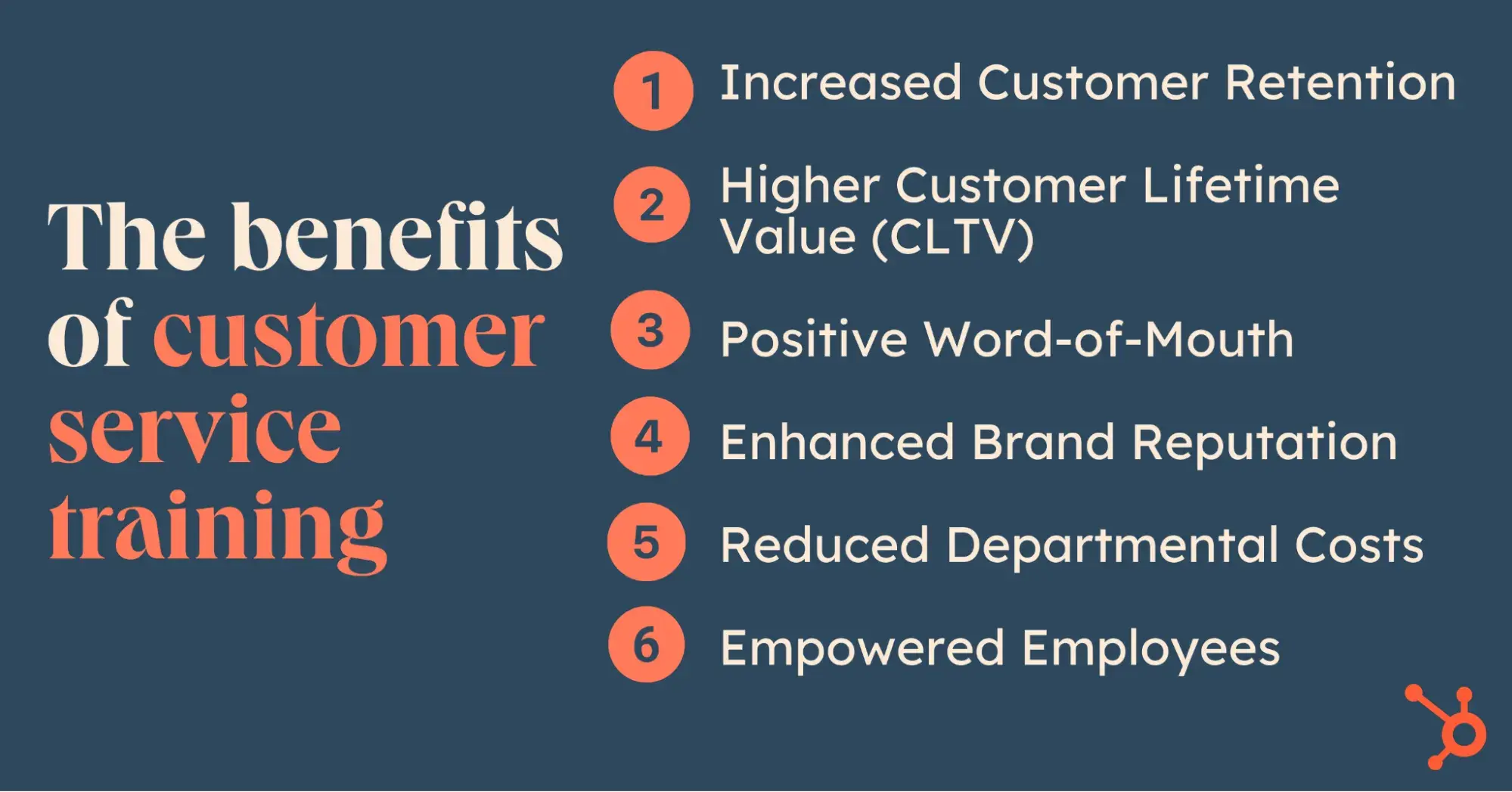 The benefits of customer service training

1 Increased Customer Retention

2 Higher Customer Lifetime Value (CLTV)

3 Positive Word-of-Mouth

4 Enhanced Brand Reputation

5 Reduced Departmental Costs

6 Empowered Employees